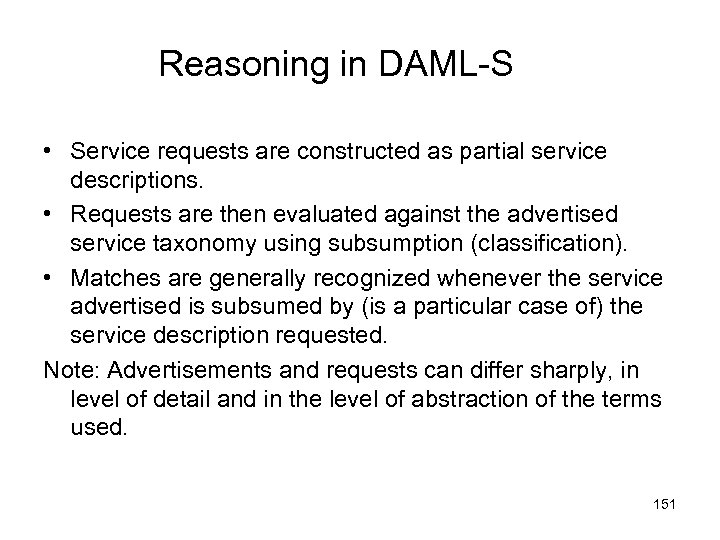 Reasoning in DAML-S

• Service requests are constructed as partial service descriptions.
• Requests are then evaluated against the advertised service taxonomy using subsumption (classification).
• Matches are generally recognized whenever the service advertised is subsumed by (is a particular case of) the service description requested.

Note: Advertisements and requests can differ sharply, in level of detail and in the level of abstraction of the terms used.

151